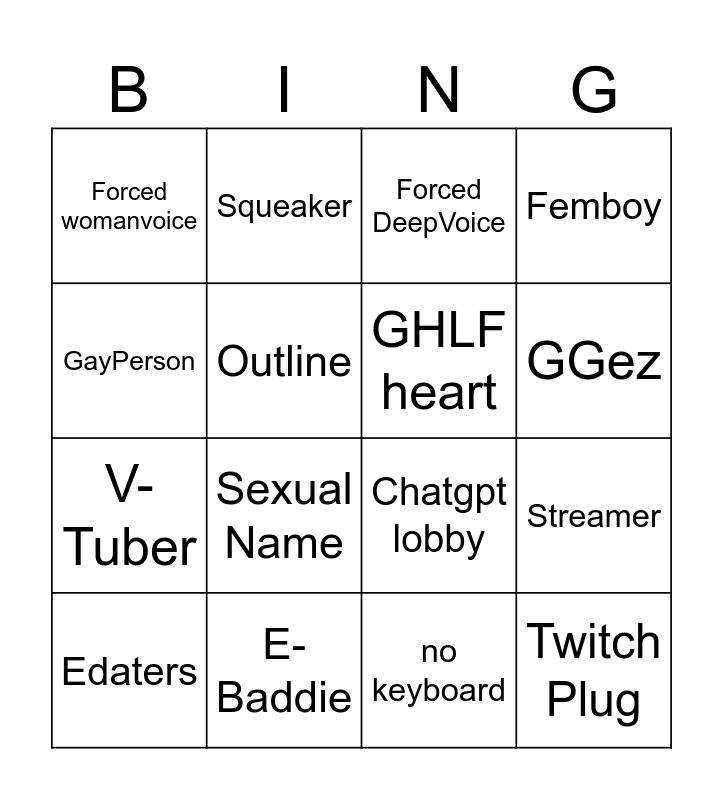 | B | I | N | G |
|---|---|---|---|
| Forced womanvoice | Squeaker | Forced DeepVoice | Femboy |
| GayPerson | Outline | GHLF heart | GGez |
| V-Tuber | Sexual Name | Chatgpt lobby | Streamer |
| Edaters | E-Baddie | no keyboard | Twitch Plug |